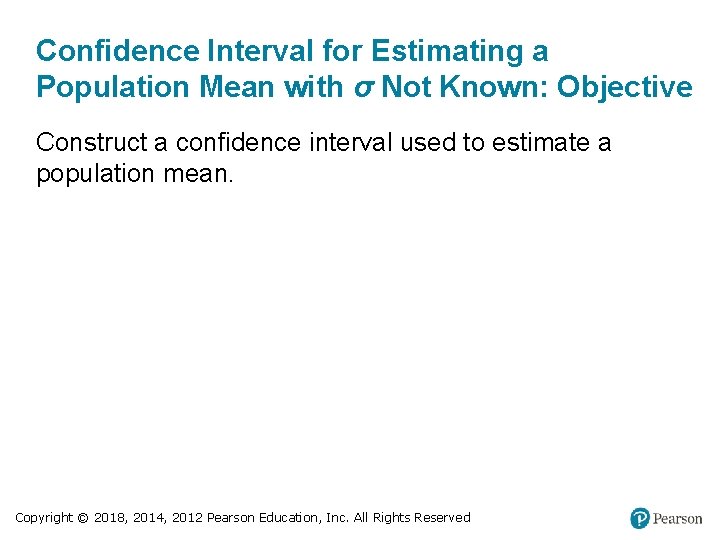 Confidence Interval for Estimating a Population Mean with $\sigma$ Not Known: Objective

Construct a confidence interval used to estimate a population mean.

Copyright © 2018, 2014, 2012 Pearson Education, Inc. All Rights Reserved

Pearson